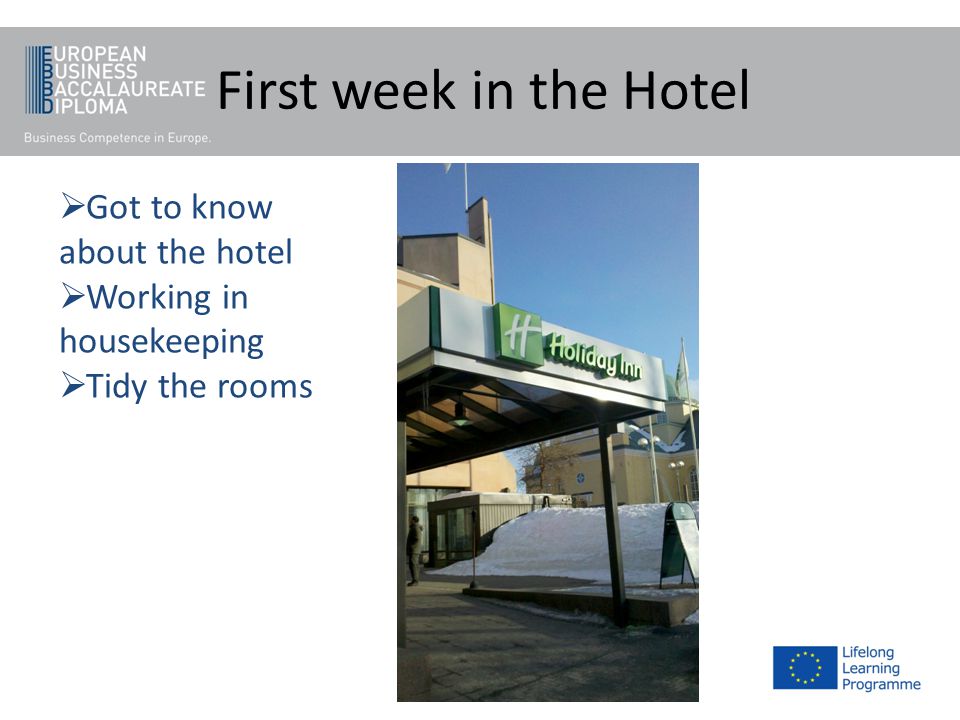 EUROPEAN
BUSINESS
BACCALAUREATE
DIPLOMA
Business Competence in Europe.

First week in the Hotel

➢Got to know about the hotel
➢Working in housekeeping
➢Tidy the rooms

H Holiday Inn

Lifelong Learning Programme